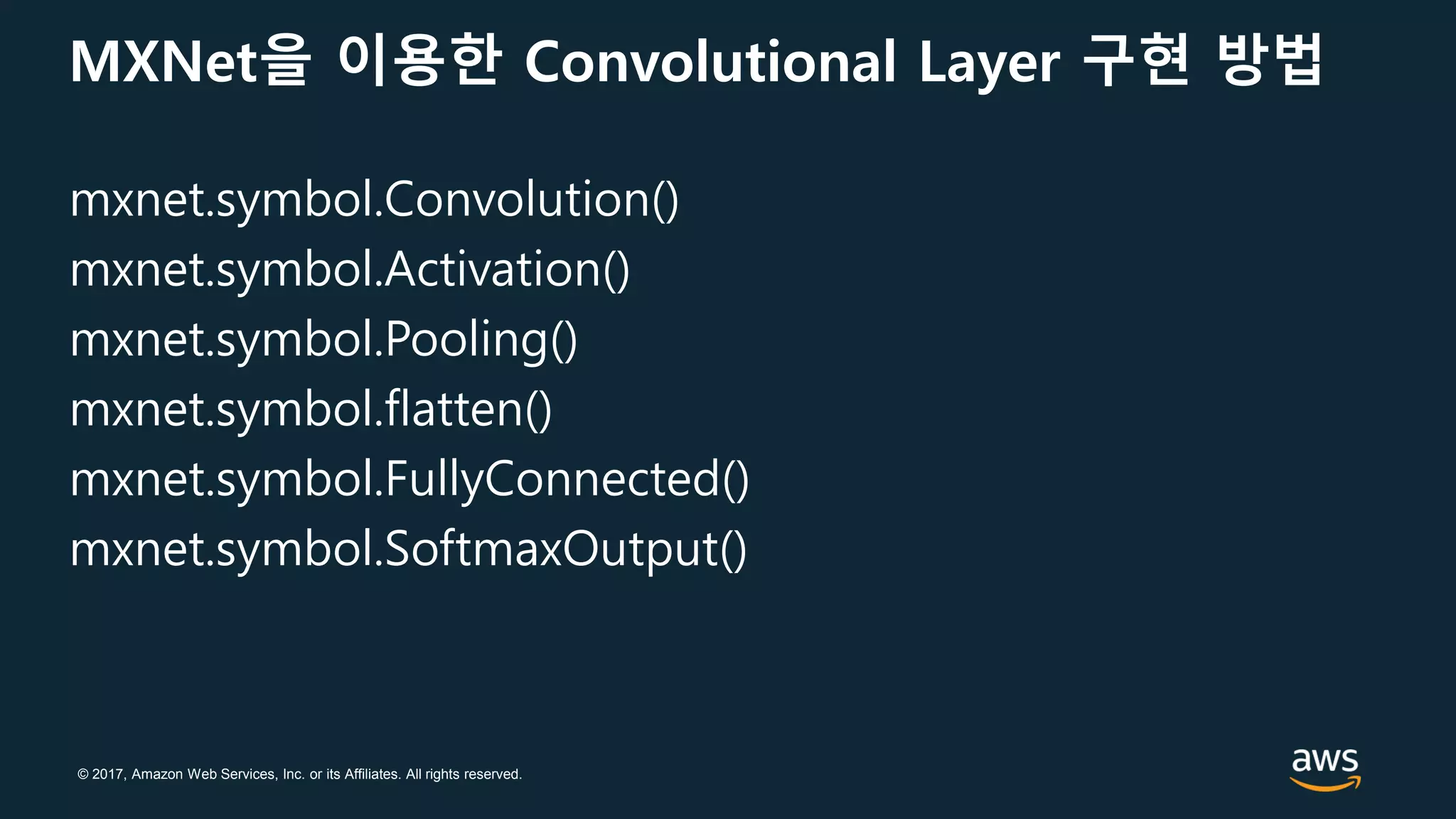 MXNet을 이용한 Convolutional Layer 구현 방법

mxnet.symbol.Convolution()
mxnet.symbol.Activation()
mxnet.symbol.Pooling()
mxnet.symbol.flatten()
mxnet.symbol.FullyConnected()
mxnet.symbol.SoftmaxOutput()

© 2017, Amazon Web Services, Inc. or its Affiliates. All rights reserved.

aws